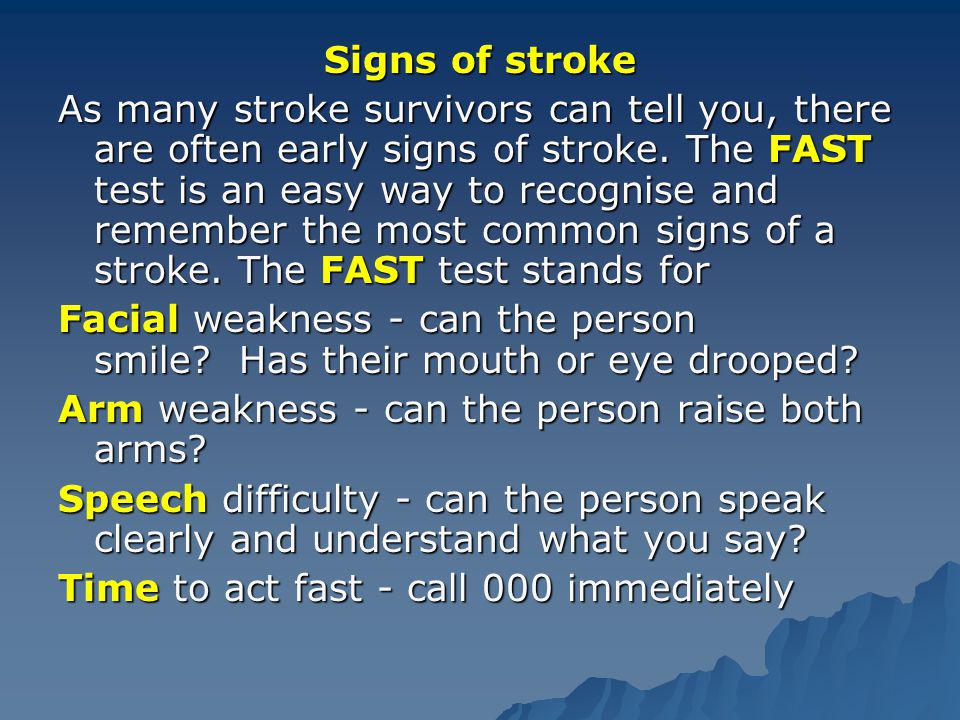 Signs of stroke

As many stroke survivors can tell you, there are often early signs of stroke. The FAST test is an easy way to recognise and remember the most common signs of a stroke. The FAST test stands for

Facial weakness - can the person smile? Has their mouth or eye drooped?

Arm weakness - can the person raise both arms?

Speech difficulty - can the person speak clearly and understand what you say?

Time to act fast - call 000 immediately